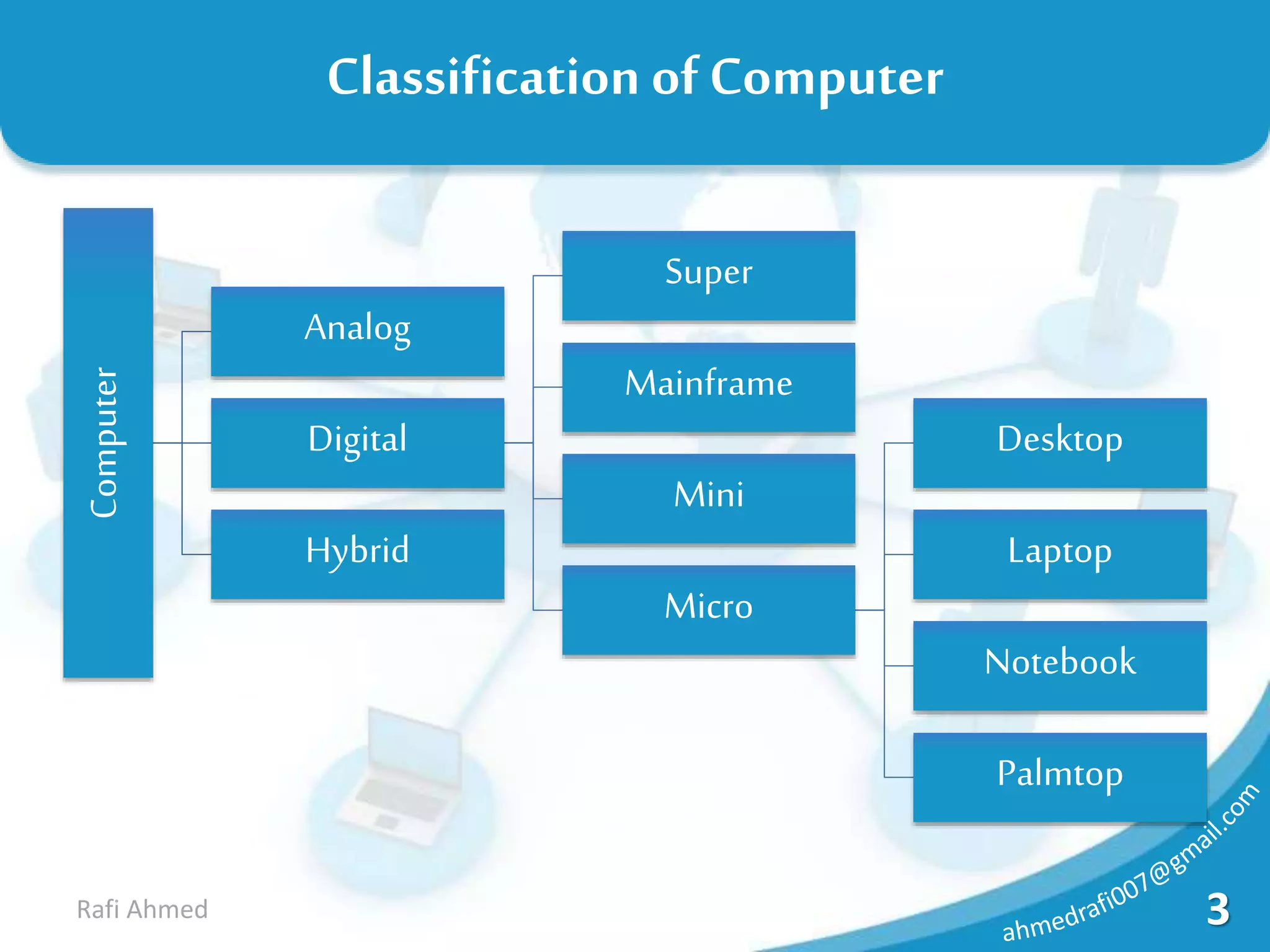 Classification of Computer

Computer

Analog

Digital

Hybrid

Super

Mainframe

Mini

Micro

Desktop

Laptop

Notebook

Palmtop

Rafi Ahmed

ahmedrafi007@gmail.com

3